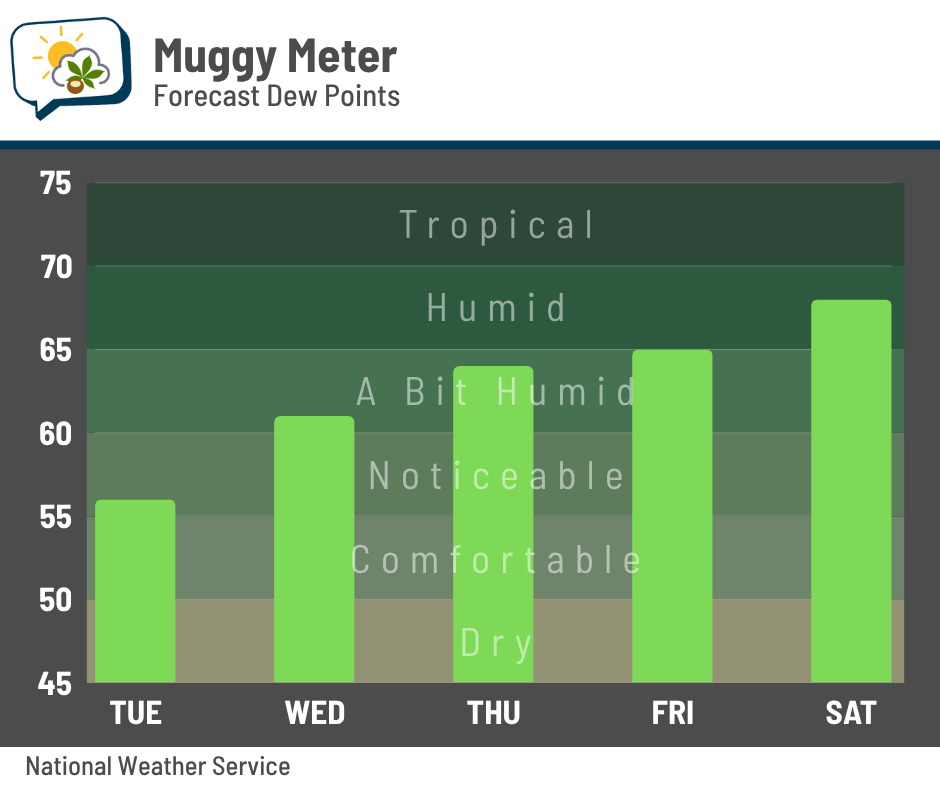 Muggy Meter
Forecast Dew Points

75
70
65
60
55
50
45

Tropical
Humid
A Bit Humid
Noticeable
Comfortable
Dry

TUE WED THU FRI SAT

National Weather Service